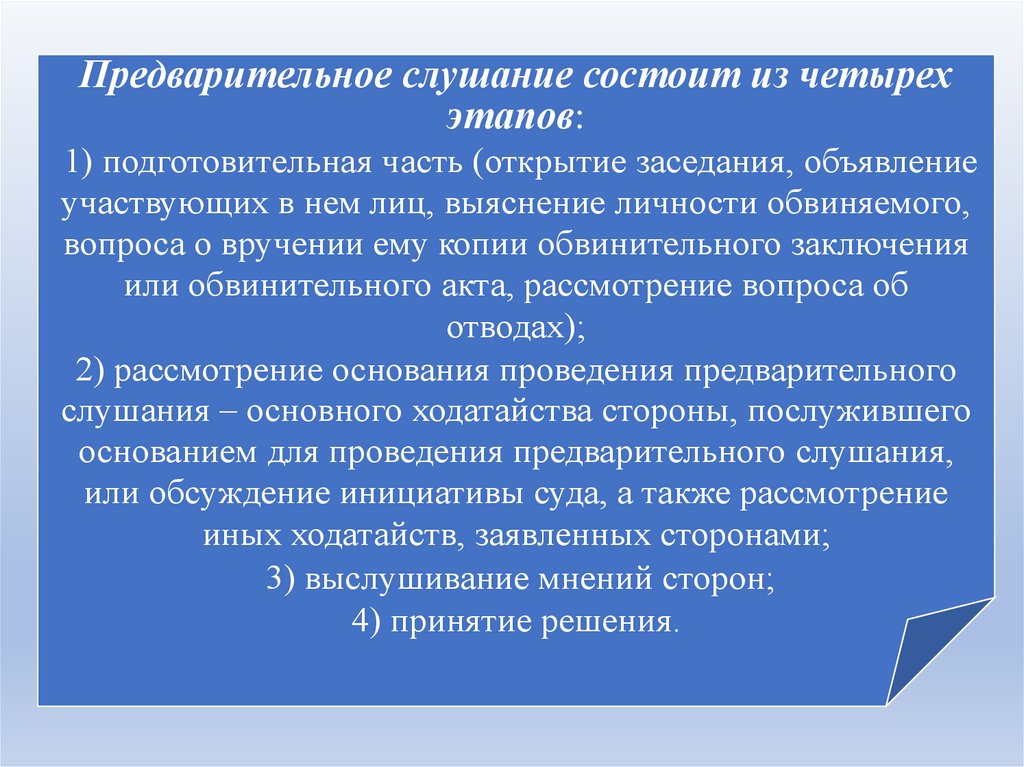 Предварительное слушание состоит из четырех этапов:

1) подготовительная часть (открытие заседания, объявление участвующих в нем лиц, выяснение личности обвиняемого, вопроса о вручении ему копии обвинительного заключения или обвинительного акта, рассмотрение вопроса об отводах);

2) рассмотрение основания проведения предварительного слушания – основного ходатайства стороны, послужившего основанием для проведения предварительного слушания, или обсуждение инициативы суда, а также рассмотрение иных ходатайств, заявленных сторонами;

3) выслушивание мнений сторон;

4) принятие решения.